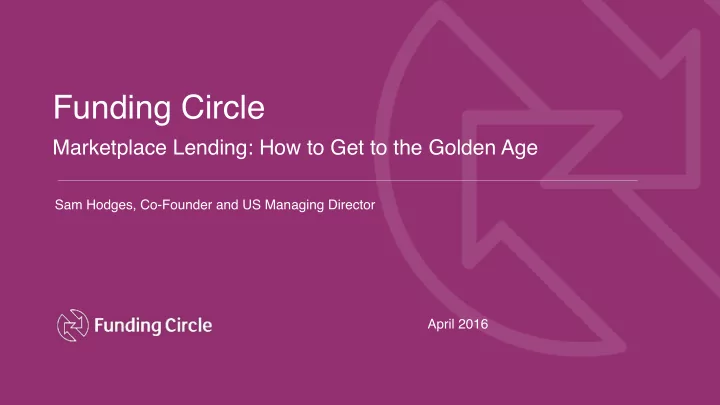 Funding Circle

Marketplace Lending: How to Get to the Golden Age

Sam Hodges, Co-Founder and US Managing Director

Funding Circle

April 2016